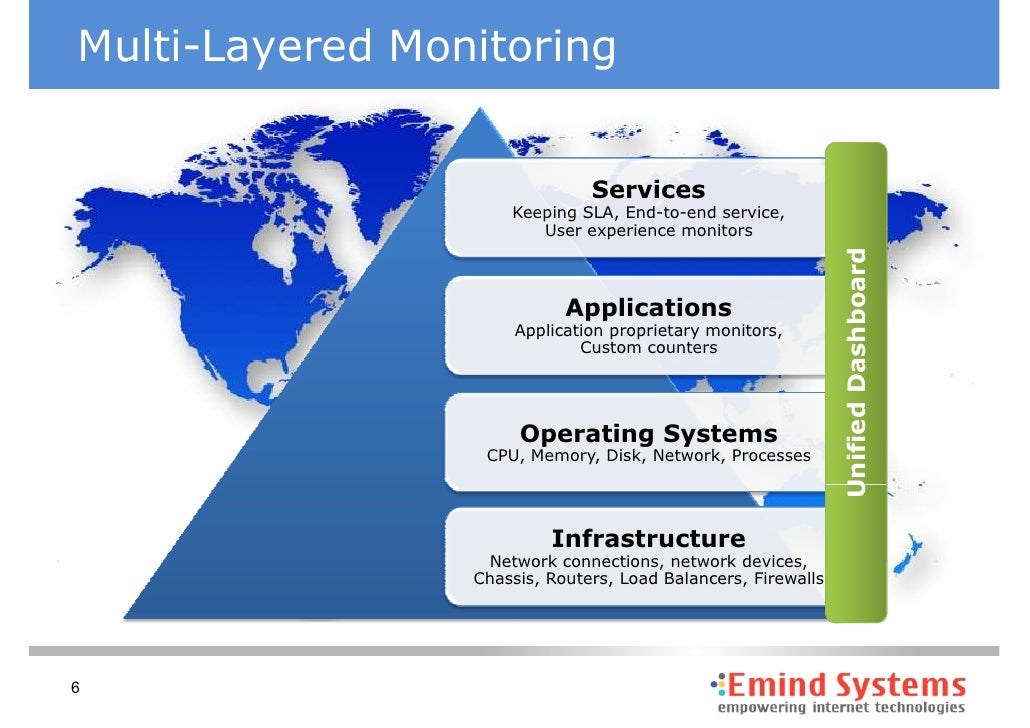 Multi-Layered Monitoring

Services
Keeping SLA, End-to-end service, User experience monitors

Applications
Application proprietary monitors, Custom counters

Operating Systems
CPU, Memory, Disk, Network, Processes

Infrastructure
Network connections, network devices, Chassis, Routers, Load Balancers, Firewalls

Unified Dashboard

6

Emind Systems
empowering internet technologies